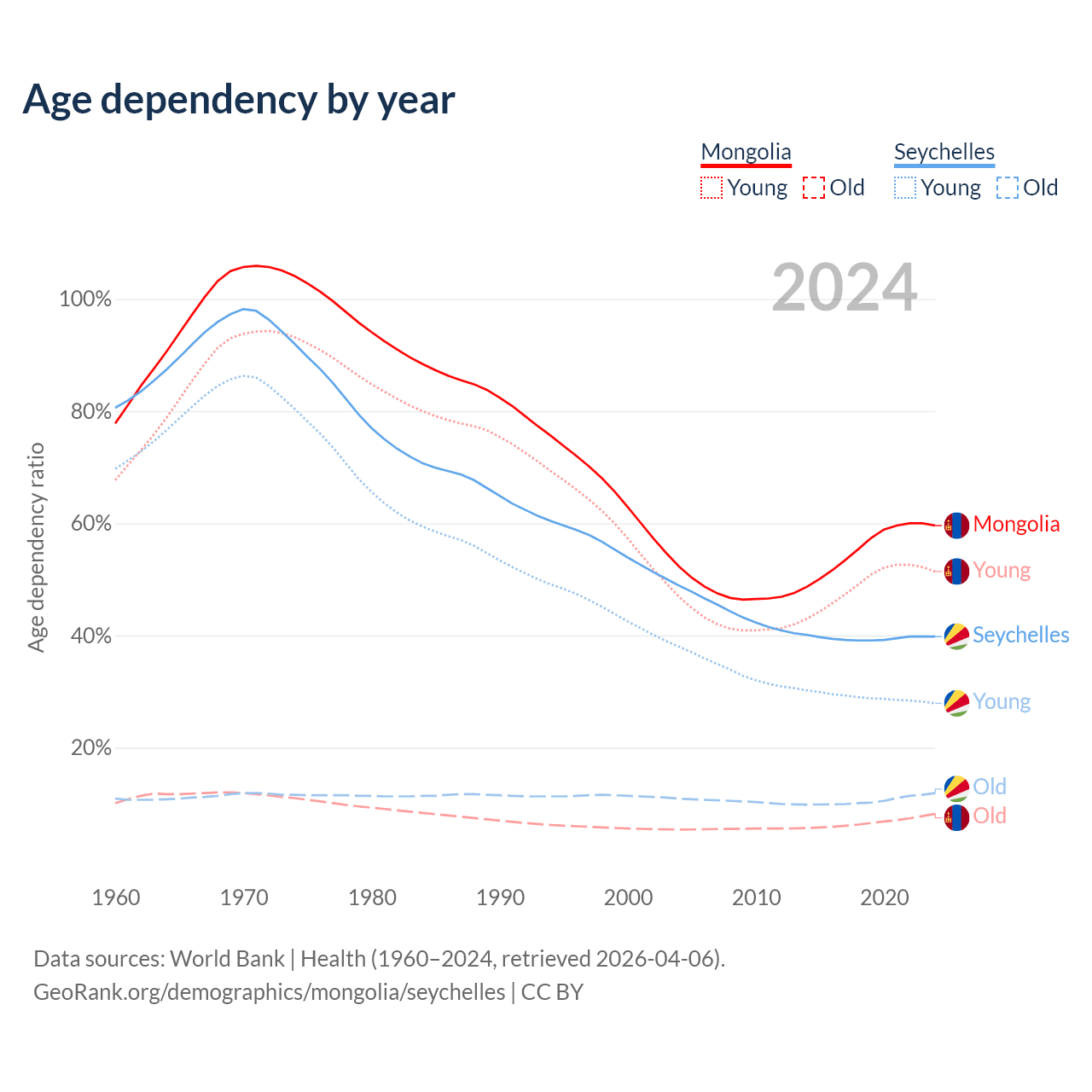 Age dependency by year

Mongolia
Young Old

Seychelles
Young Old

2024

Age dependency ratio

100%
80%
60%
40%
20%

Mongolia
Young
Seychelles
Young
Old
Old

1960
1970
1980
1990
2000
2010
2020

Data sources: World Bank | Health (1960–2024, retrieved 2026-04-06).
GeoRank.org/demographics/mongolia/seychelles | CC BY